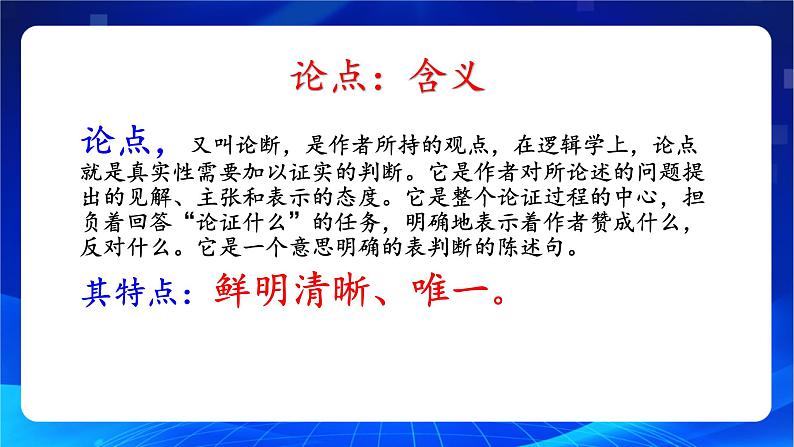 论点：含义

论点，又叫论断，是作者所持的观点，在逻辑学上，论点就是真实性需要加以证实的判断。它是作者对所论述的问题提出的见解、主张和表示的态度。它是整个论证过程的中心，担负着回答“论证什么”的任务，明确地表示着作者赞成什么，反对什么。它是一个意思明确的表判断的陈述句。

其特点：鲜明清晰、唯一。